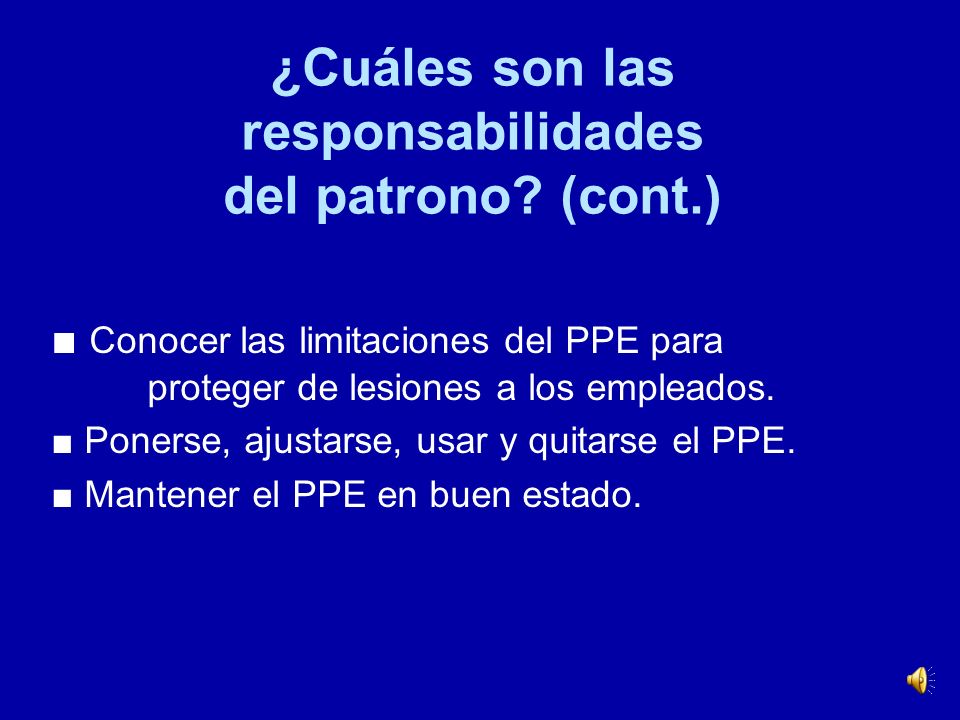 ¿Cuáles son las responsabilidades del patrono? (cont.)

■ Conocer las limitaciones del PPE para proteger de lesiones a los empleados.

■ Ponerse, ajustarse, usar y quitarse el PPE.

■ Mantener el PPE en buen estado.